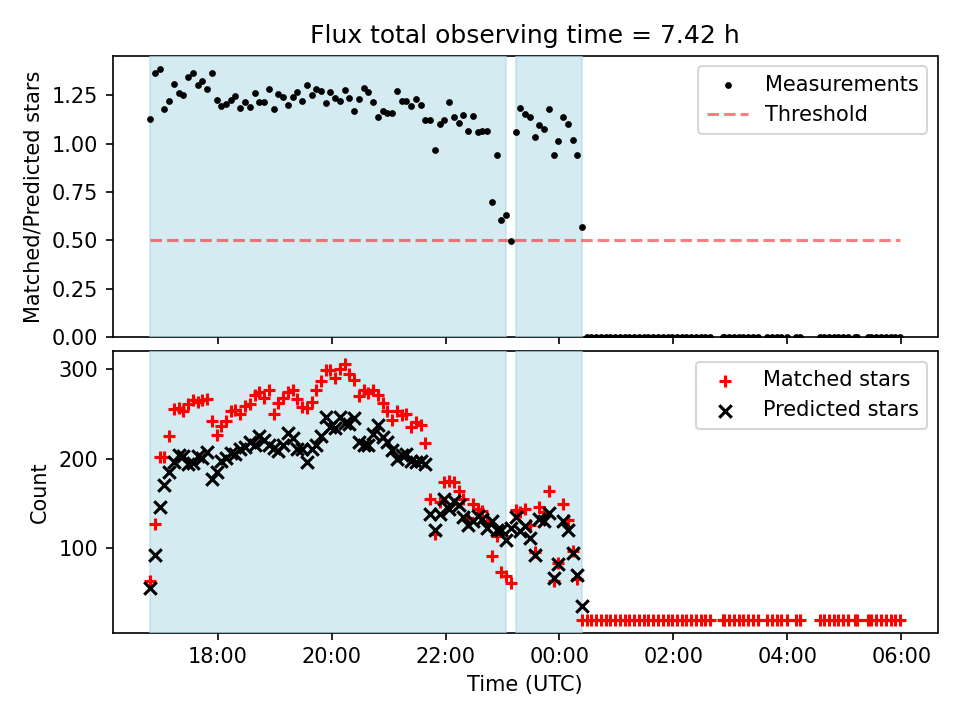 Flux total observing time = 7.42 h

Matched/Predicted stars

1.25
1.00
0.75
0.50
0.25
0.00

Measurements
Threshold

Count

300
200
100

Matched stars
Predicted stars

18:00
20:00
22:00
00:00
02:00
04:00
06:00

Time (UTC)